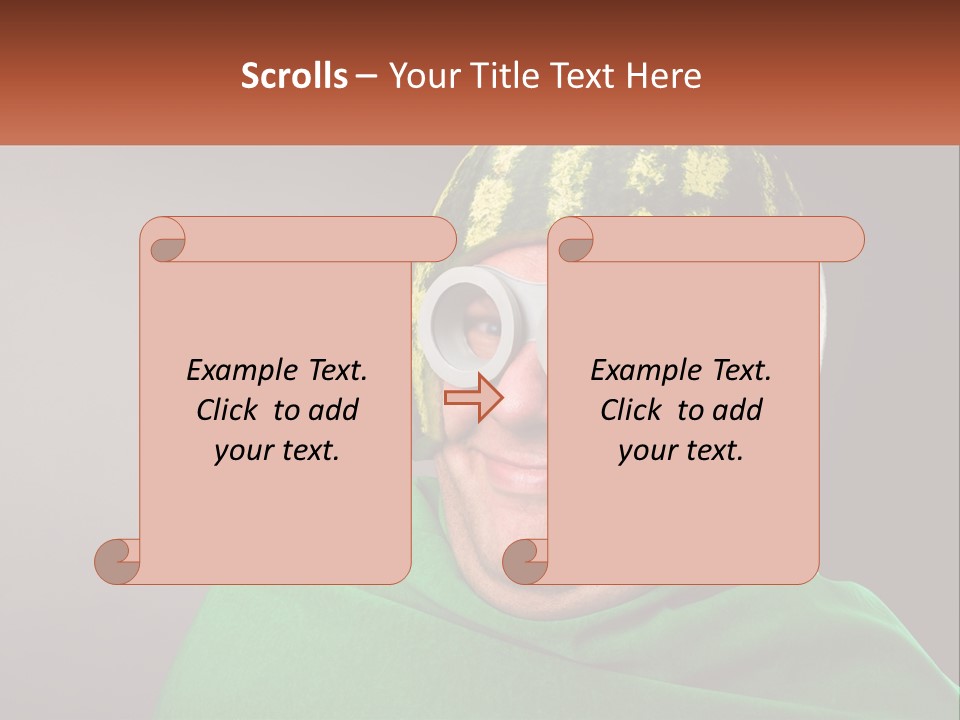 Scrolls – Your Title Text Here

Example Text. Click to add your text.

Example Text. Click to add your text.